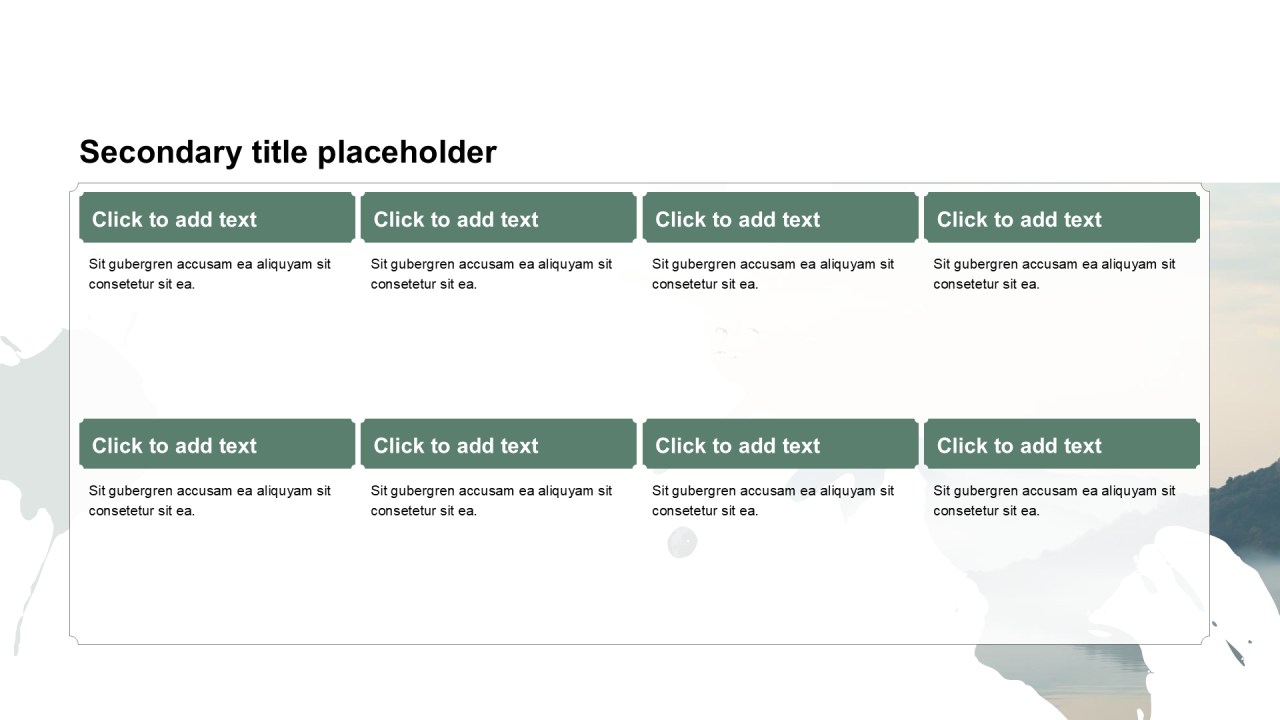 Secondary title placeholder

Click to add text

Sit gubergren accusam ea aliquyam sit consetetur sit ea.

Click to add text

Sit gubergren accusam ea aliquyam sit consetetur sit ea.

Click to add text

Sit gubergren accusam ea aliquyam sit consetetur sit ea.

Click to add text

Sit gubergren accusam ea aliquyam sit consetetur sit ea.

Click to add text

Sit gubergren accusam ea aliquyam sit consetetur sit ea.

Click to add text

Sit gubergren accusam ea aliquyam sit consetetur sit ea.

Click to add text

Sit gubergren accusam ea aliquyam sit consetetur sit ea.

Click to add text

Sit gubergren accusam ea aliquyam sit consetetur sit ea.